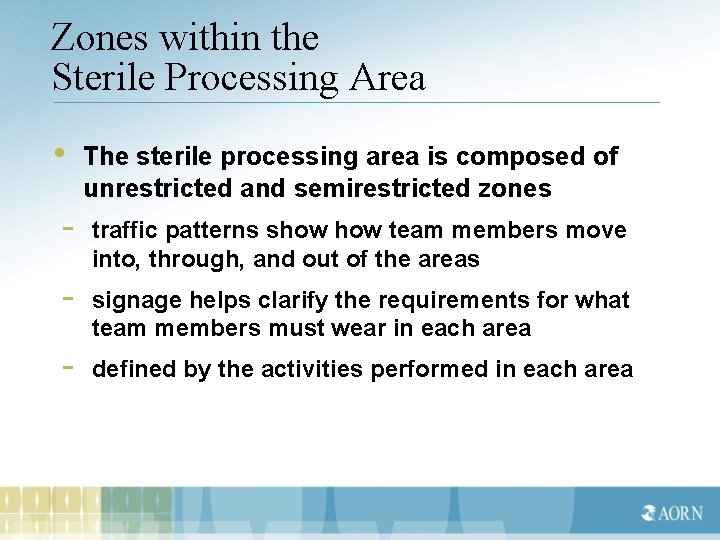 Zones within the
Sterile Processing Area

• The sterile processing area is composed of unrestricted and semirestricted zones
- traffic patterns show how team members move into, through, and out of the areas
- signage helps clarify the requirements for what team members must wear in each area
- defined by the activities performed in each area

AORN